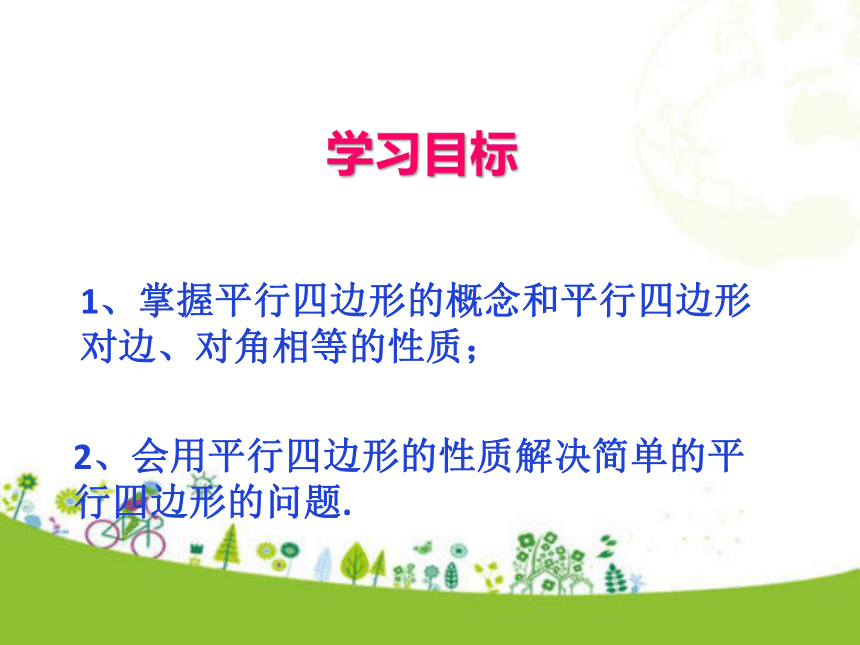 学习目标

1、掌握平行四边形的概念和平行四边形对边、对角相等的性质；

2、会用平行四边形的性质解决简单的平行四边形的问题.